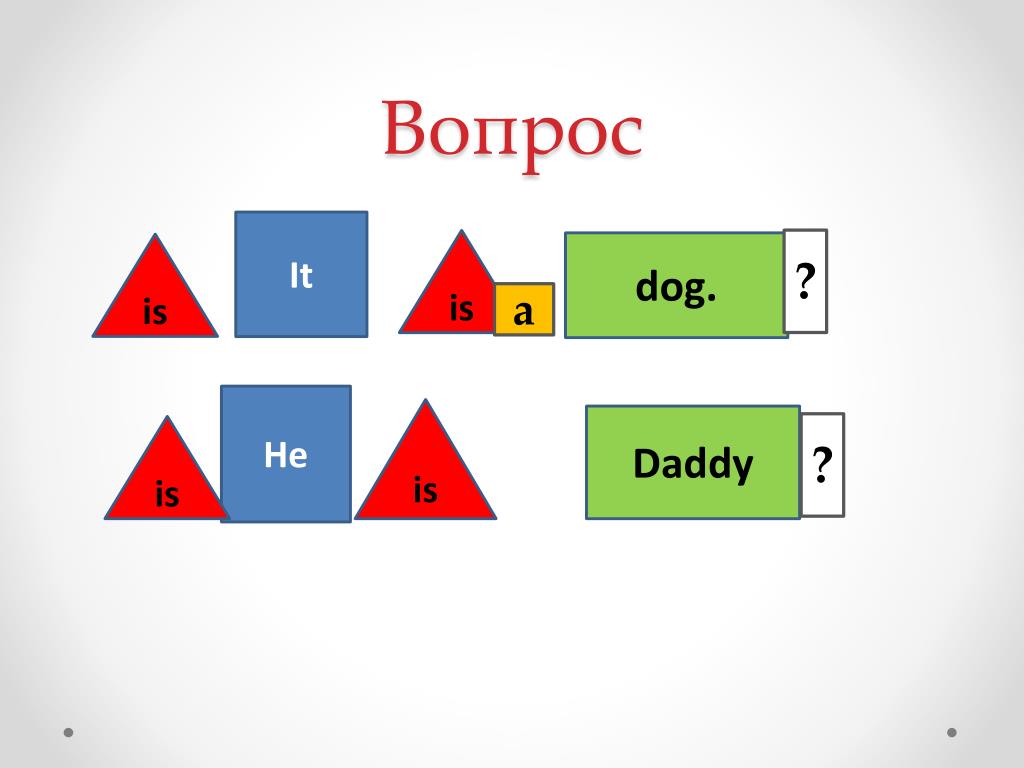 Вопрос

is It is a dog. ?

is He is Daddy ?